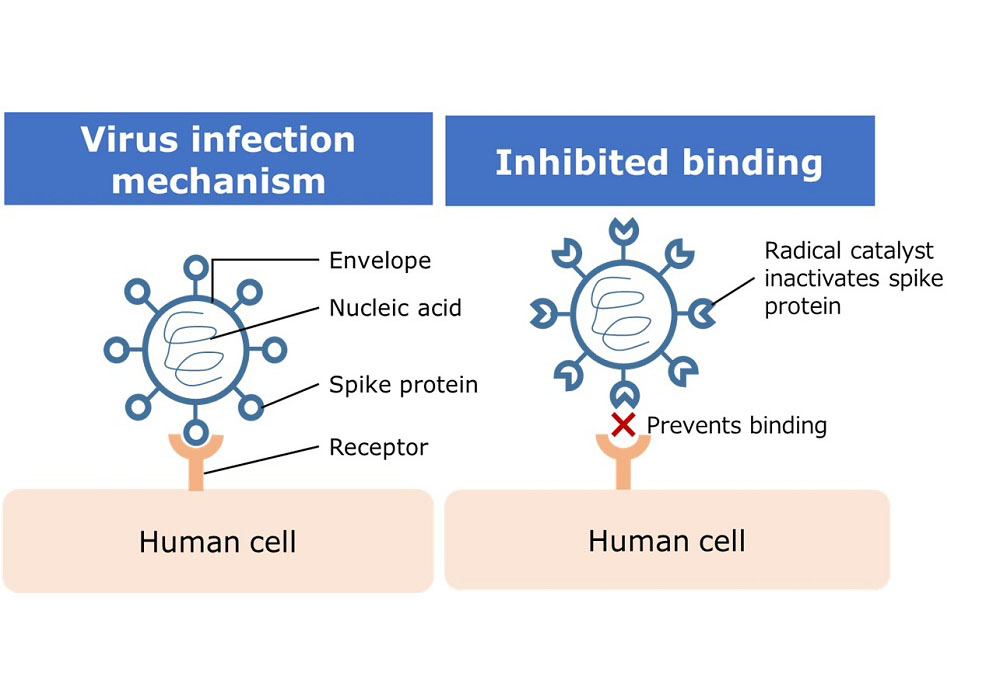 Virus infection mechanism

Envelope

Nucleic acid

Spike protein

Receptor

Human cell

Inhibited binding

Radical catalyst inactivates spike protein

Prevents binding

Human cell